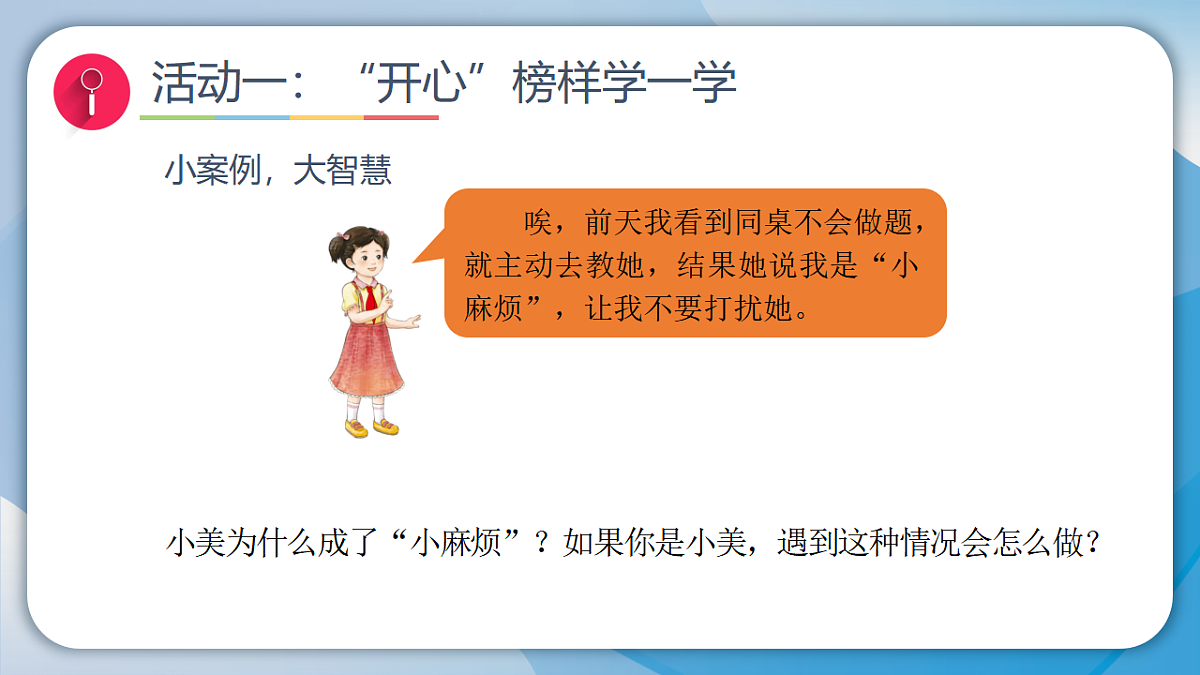 活动一：“开心”榜样学一学

小案例，大智慧

唉，前天我看到同桌不会做题，就主动去教她，结果她说我是“小麻烦”，让我不要打扰她。

小美为什么成了“小麻烦”？如果你是小美，遇到这种情况会怎么做？